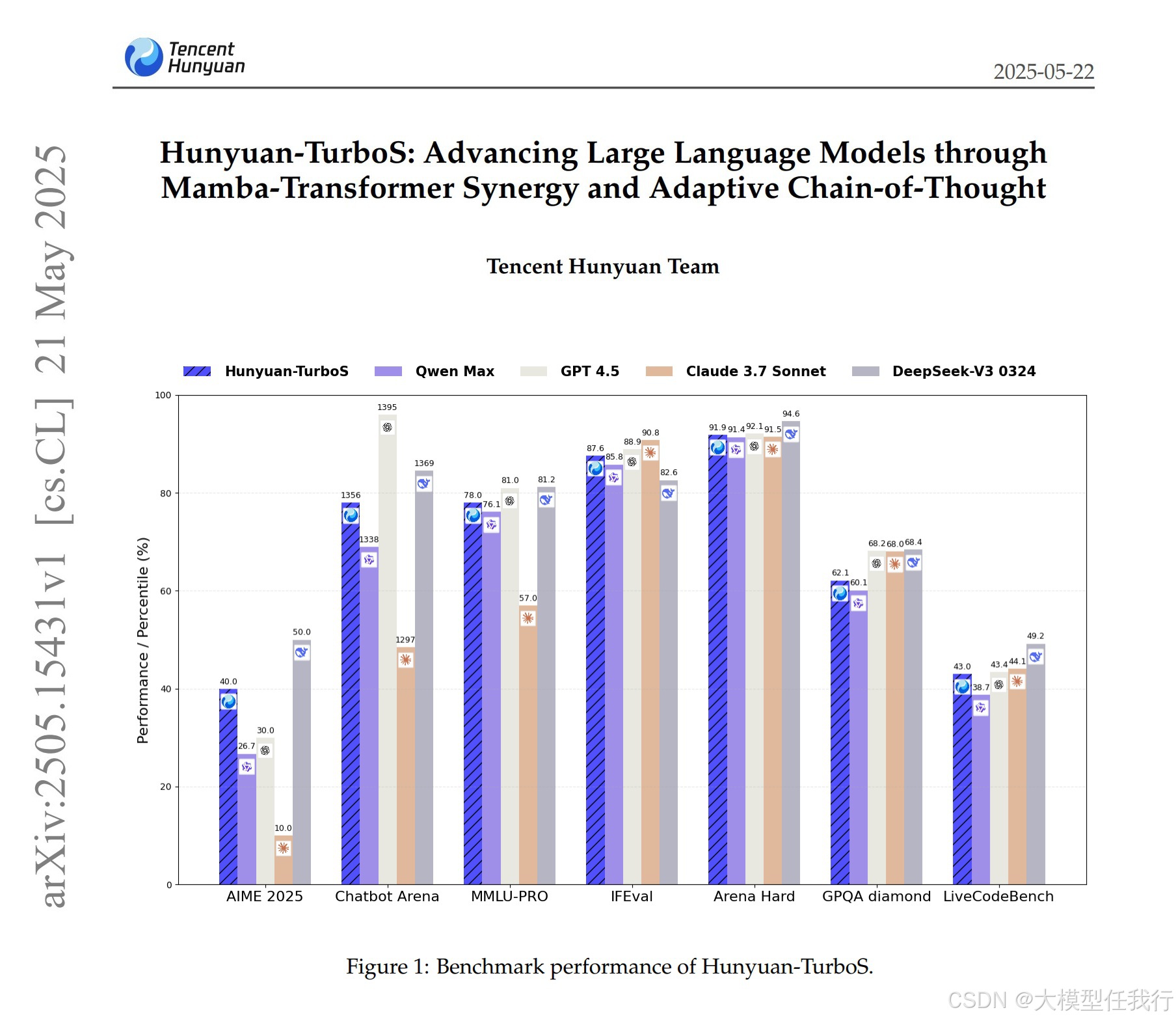 Tencent Hunyuan

2025-05-22

arXiv:2505.15431v1 [cs.CL] 21 May 2025

Hunyuan-TurboS: Advancing Large Language Models through Mamba-Transformer Synergy and Adaptive Chain-of-Thought

Tencent Hunyuan Team

Hunyuan-TurboS Qwen Max GPT 4.5 Claude 3.7 Sonnet DeepSeek-V3 0324

Performance / Percentile (%)

100
80
60
40
20
0

40.0 26.7 30.0 10.0 50.0
1356 1338 1395 1297 1369
78.0 76.1 81.0 57.0 81.2
87.6 85.8 88.9 90.8 82.6
91.9 91.4 92.1 91.5 94.6
62.1 60.1 68.2 68.0 68.4
43.0 38.7 43.4 44.1 49.2

AIME 2025 Chatbot Arena MMLU-PRO IFEval Arena Hard GPQA diamond LiveCodeBench

Figure 1: Benchmark performance of Hunyuan-TurboS.

CSDN @大模型任我行